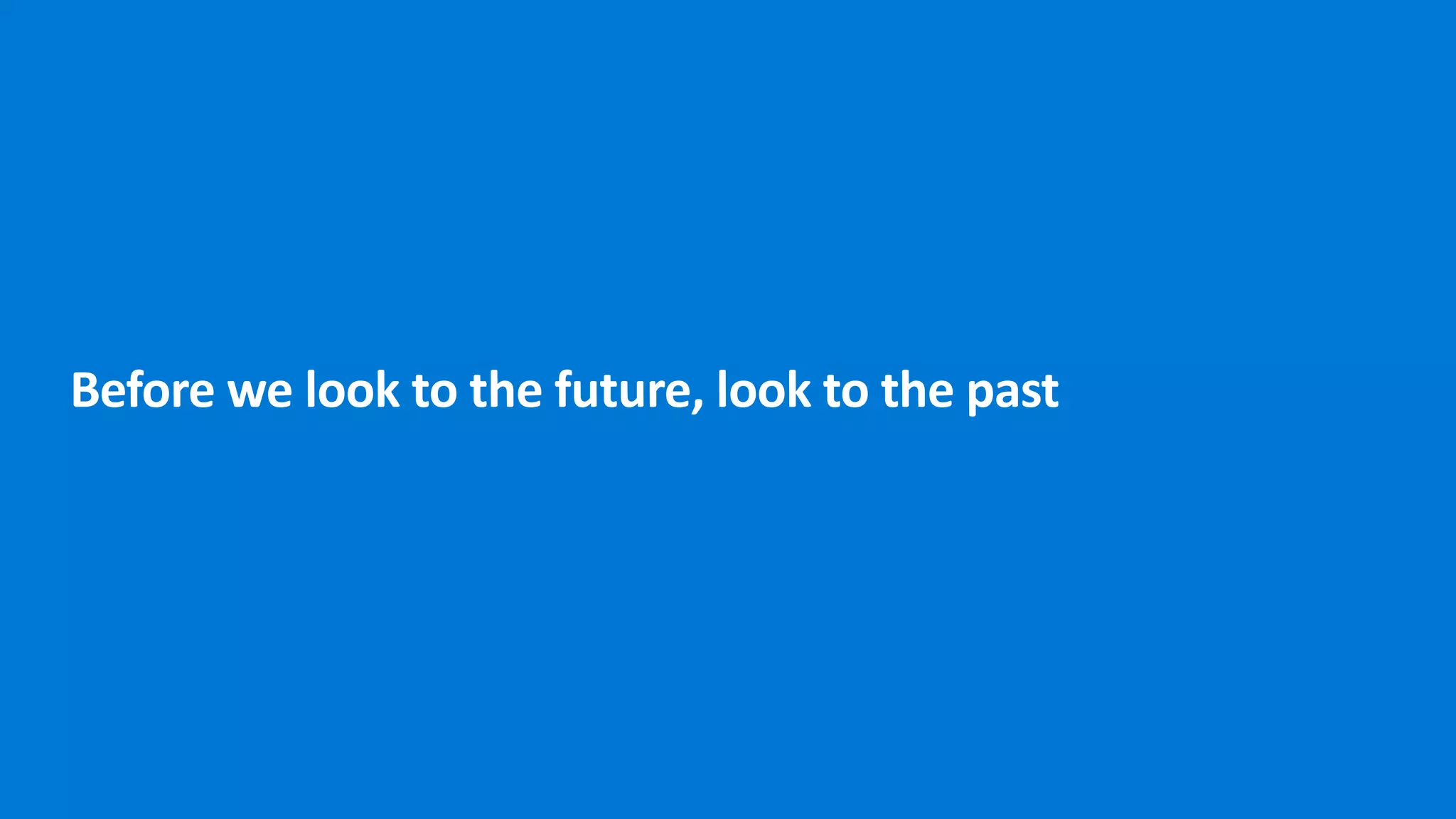 Before we look to the future, look to the past